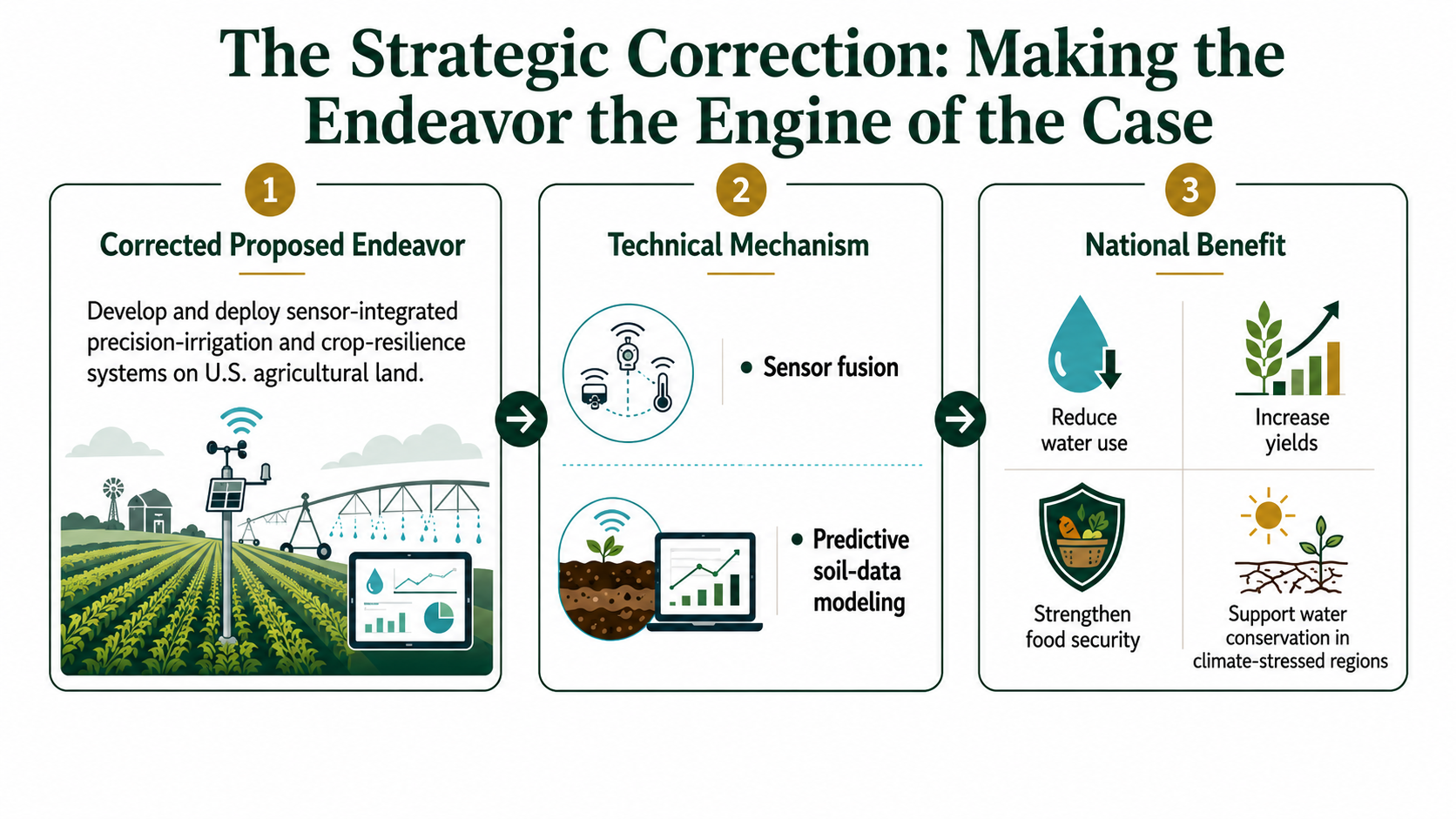 The Strategic Correction: Making the Endeavor the Engine of the Case

1

Corrected Proposed Endeavor

Develop and deploy sensor-integrated precision-irrigation and crop-resilience systems on U.S. agricultural land.

2

Technical Mechanism

• Sensor fusion

• Predictive soil-data modeling

3

National Benefit

Reduce water use

Increase yields

Strengthen food security

Support water conservation in climate-stressed regions